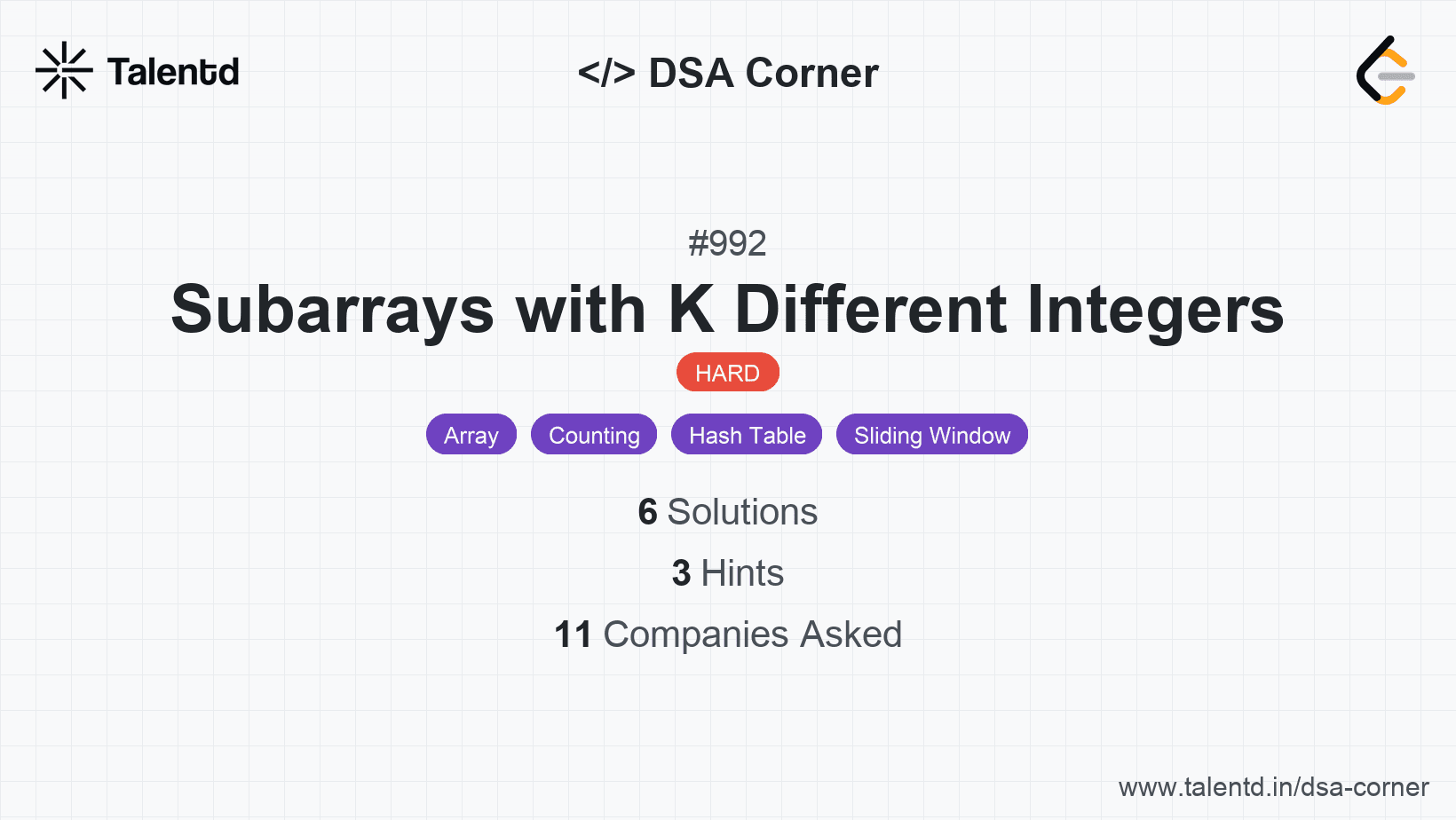 Talentd

</> DSA Corner

#992

Subarrays with K Different Integers

HARD

Array Counting Hash Table Sliding Window

6 Solutions

3 Hints

11 Companies Asked

www.talentd.in/dsa-corner